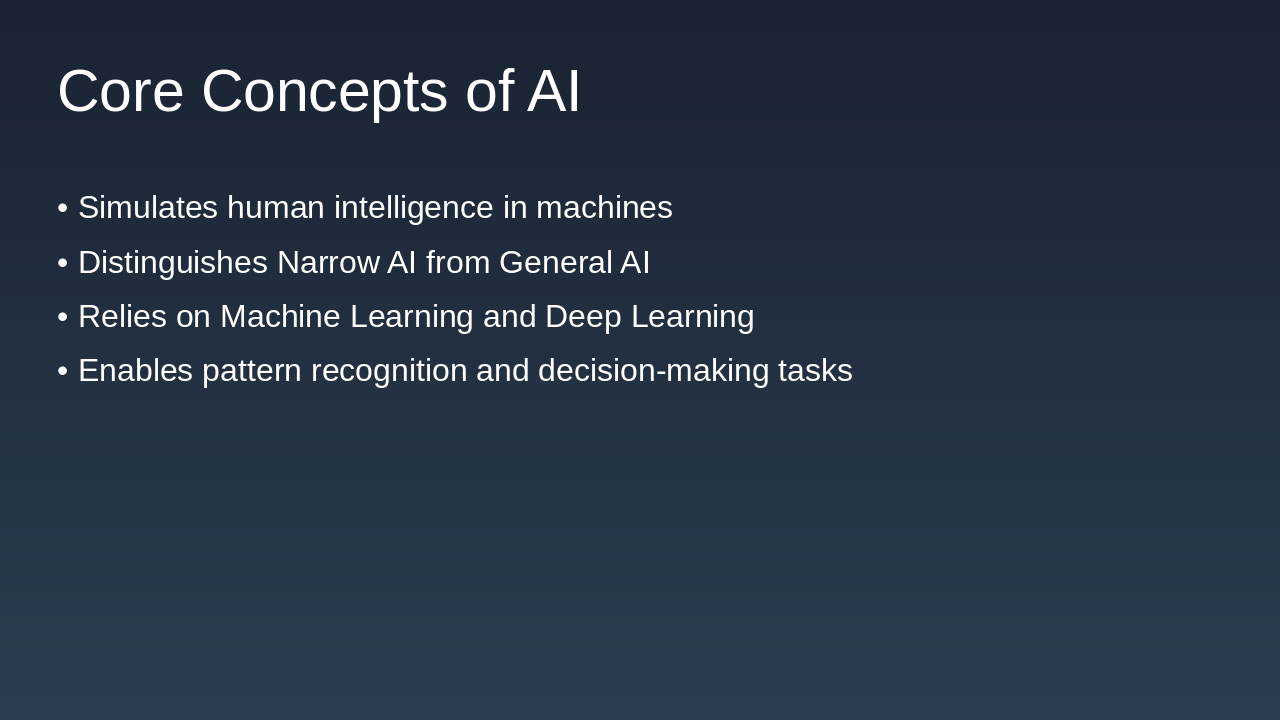 Core Concepts of AI

• Simulates human intelligence in machines
• Distinguishes Narrow AI from General AI
• Relies on Machine Learning and Deep Learning
• Enables pattern recognition and decision-making tasks